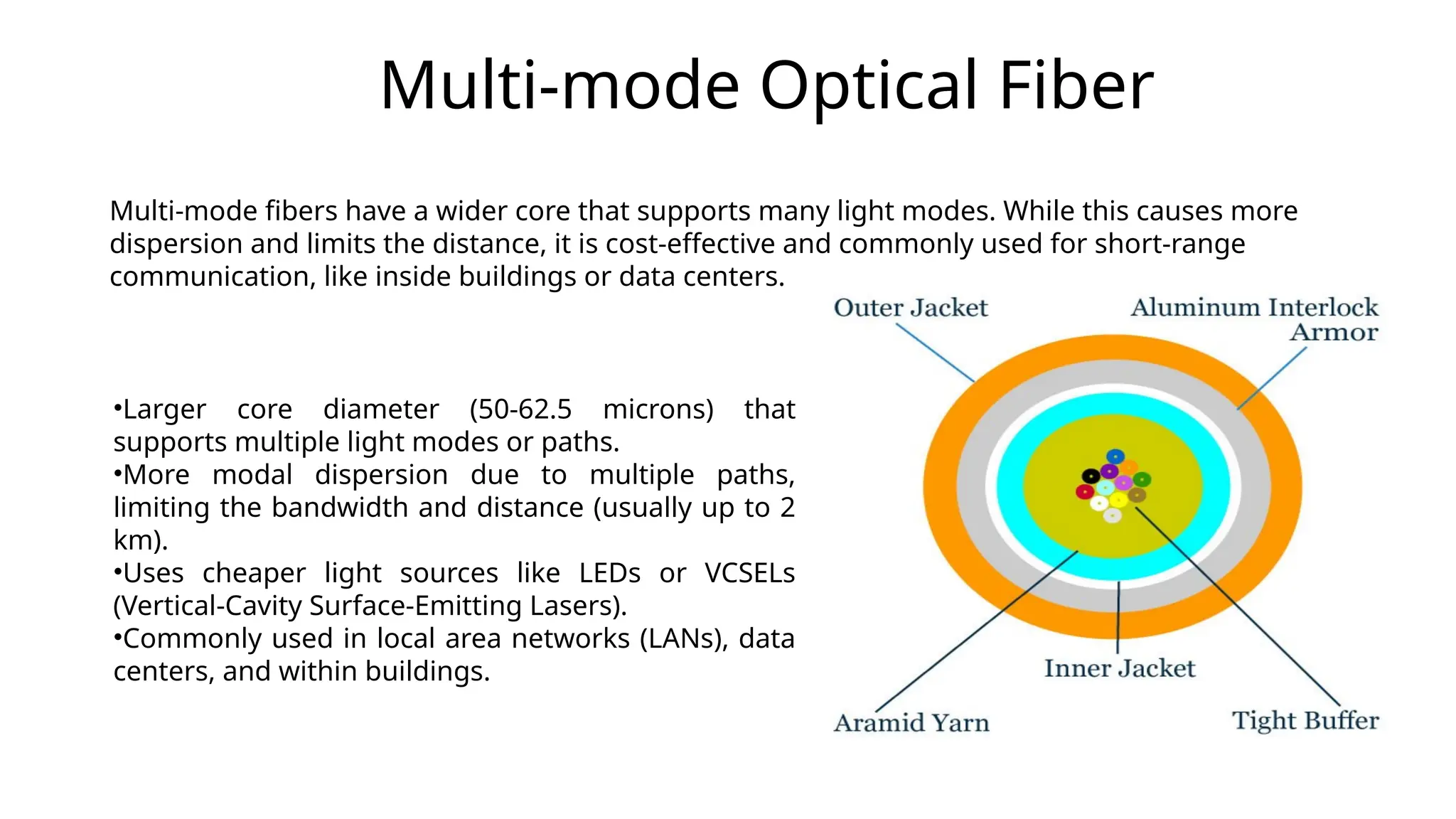 Multi-mode Optical Fiber

Multi-mode fibers have a wider core that supports many light modes. While this causes more dispersion and limits the distance, it is cost-effective and commonly used for short-range communication, like inside buildings or data centers.

•Larger core diameter (50-62.5 microns) that supports multiple light modes or paths.
•More modal dispersion due to multiple paths, limiting the bandwidth and distance (usually up to 2 km).
•Uses cheaper light sources like LEDs or VCSELs (Vertical-Cavity Surface-Emitting Lasers).
•Commonly used in local area networks (LANs), data centers, and within buildings.

Outer Jacket
Aluminum Interlock Armor
Inner Jacket
Aramid Yarn
Tight Buffer